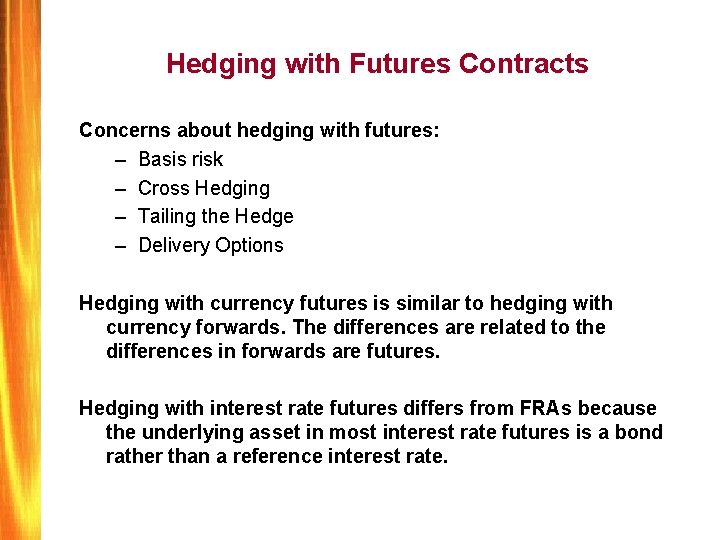 Hedging with Futures Contracts

Concerns about hedging with futures:
– Basis risk
– Cross Hedging
– Tailing the Hedge
– Delivery Options

Hedging with currency futures is similar to hedging with currency forwards. The differences are related to the differences in forwards are futures.

Hedging with interest rate futures differs from FRAs because the underlying asset in most interest rate futures is a bond rather than a reference interest rate.